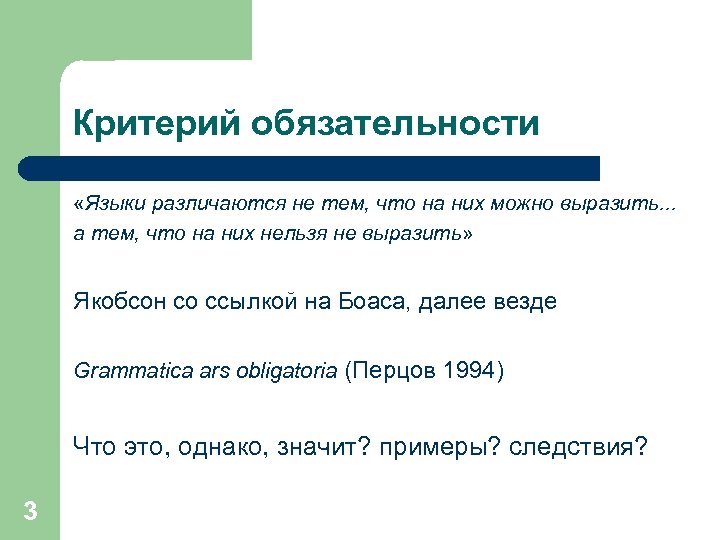 Критерий обязательности

«Языки различаются не тем, что на них можно выразить... а тем, что на них нельзя не выразить»

Якобсон со ссылкой на Боаса, далее везде

Grammatica ars obligatoria (Перцов 1994)

Что это, однако, значит? примеры? следствия?

3